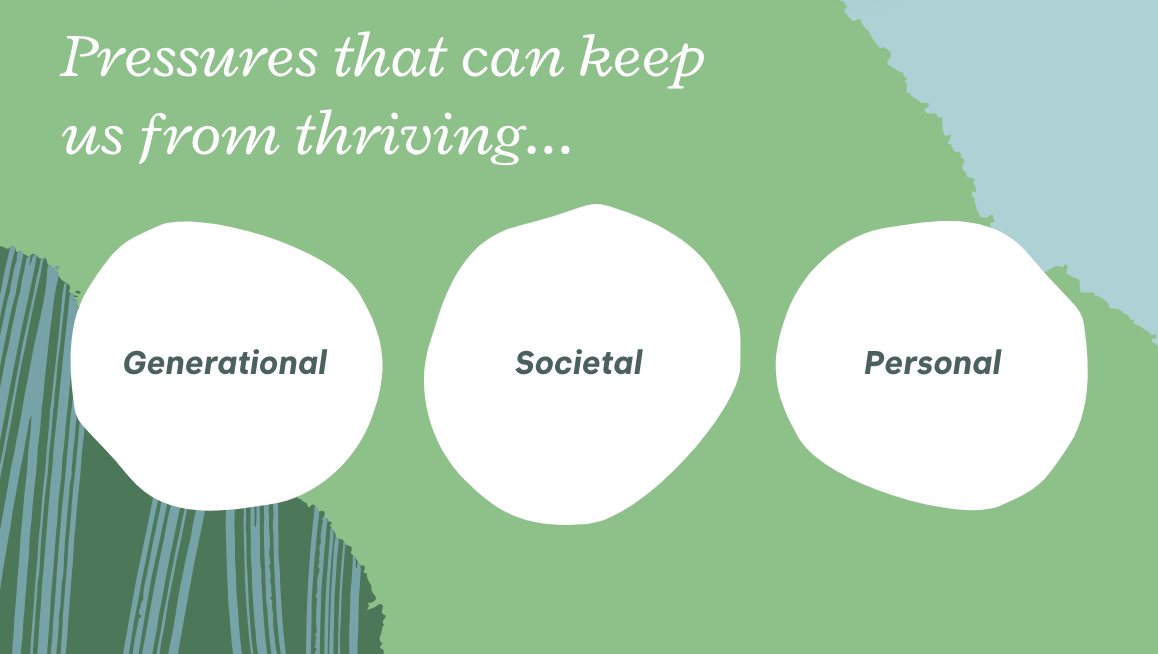 Pressures that can keep us from thriving...

Generational

Societal

Personal